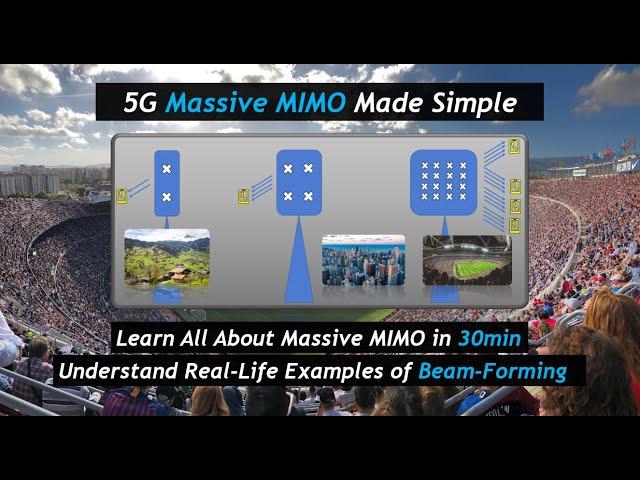 5G Massive MIMO Made Simple

Learn All About Massive MIMO in 30min
Understand Real-Life Examples of Beam-Forming